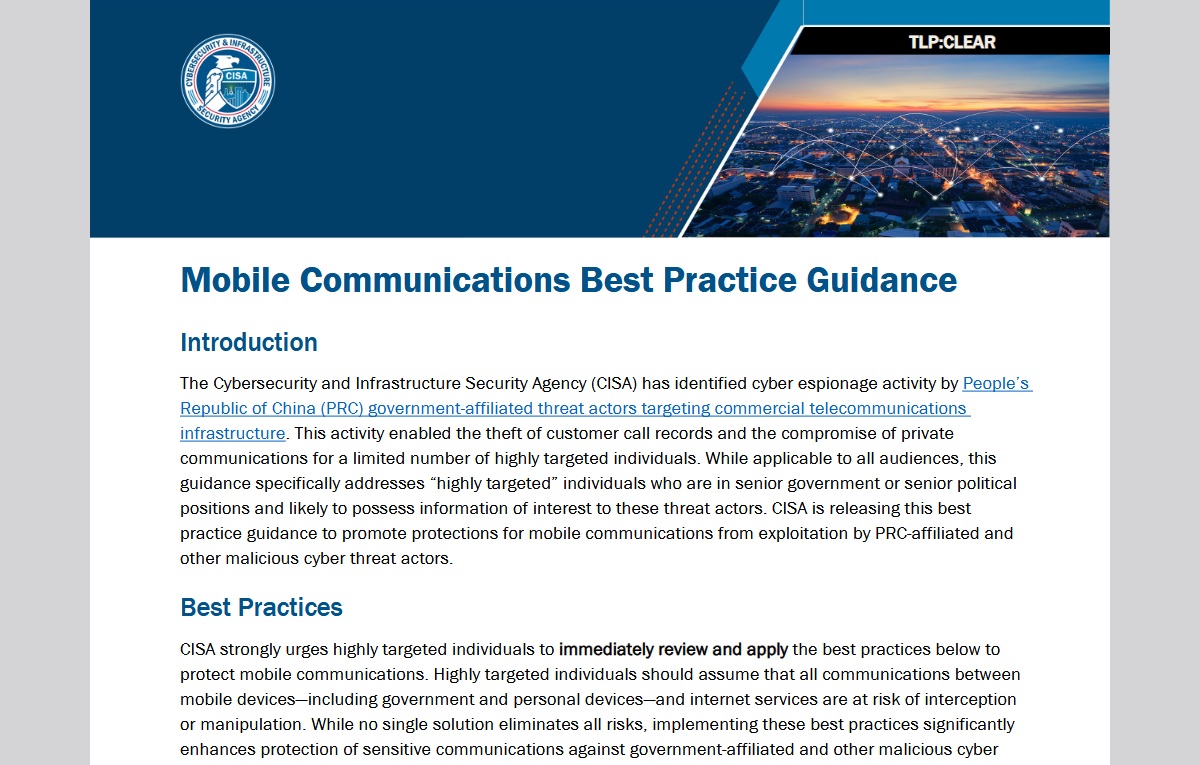 CYBERSECURITY & INFRASTRUCTURE SECURITY AGENCY

CISA

TLP:CLEAR

Mobile Communications Best Practice Guidance

Introduction

The Cybersecurity and Infrastructure Security Agency (CISA) has identified cyber espionage activity by People's Republic of China (PRC) government-affiliated threat actors targeting commercial telecommunications infrastructure. This activity enabled the theft of customer call records and the compromise of private communications for a limited number of highly targeted individuals. While applicable to all audiences, this guidance specifically addresses "highly targeted" individuals who are in senior government or senior political positions and likely to possess information of interest to these threat actors. CISA is releasing this best practice guidance to promote protections for mobile communications from exploitation by PRC-affiliated and other malicious cyber threat actors.

Best Practices

CISA strongly urges highly targeted individuals to immediately review and apply the best practices below to protect mobile communications. Highly targeted individuals should assume that all communications between mobile devices—including government and personal devices—and internet services are at risk of interception or manipulation. While no single solution eliminates all risks, implementing these best practices significantly enhances protection of sensitive communications against government-affiliated and other malicious cyber